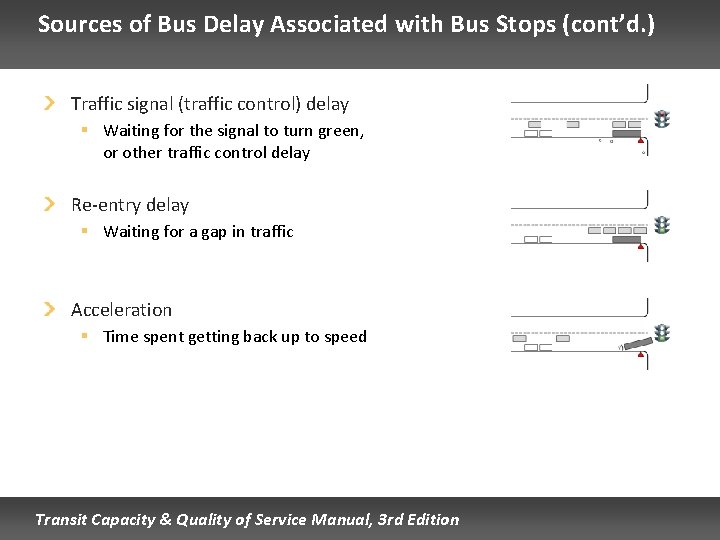 Sources of Bus Delay Associated with Bus Stops (cont'd.)

Traffic signal (traffic control) delay

Waiting for the signal to turn green, or other traffic control delay

Re-entry delay

Waiting for a gap in traffic

Acceleration

Time spent getting back up to speed

Transit Capacity & Quality of Service Manual, 3rd Edition